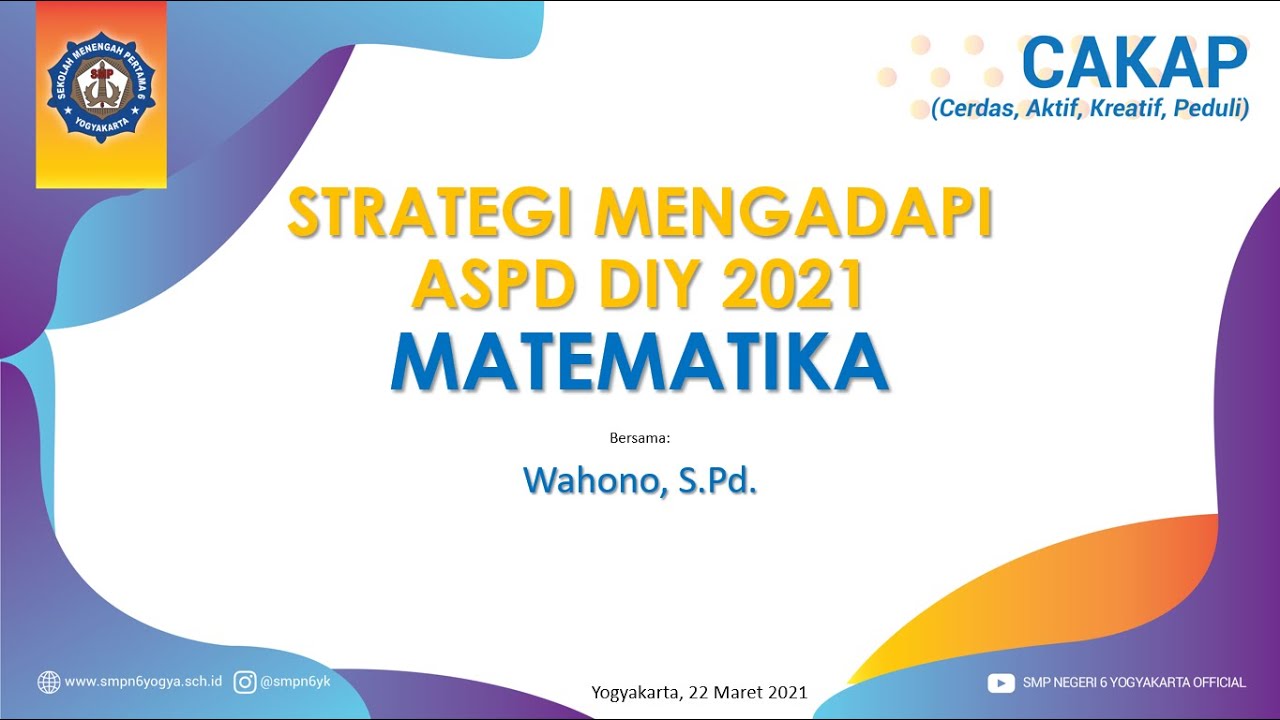 SEKOLAH MENENGAH PERTAMA 6
SMP
YOGYAKARTA

CAKAP
(Cerdas, Aktif, Kreatif, Peduli)

STRATEGI MENGADAPI ASPD DIY 2021
MATEMATIKA

Bersama:

Wahono, S.Pd.

www.smpn6yogya.sch.id @smpn6yk

Yogyakarta, 22 Maret 2021

SMP NEGERI 6 YOGYAKARTA OFFICIAL